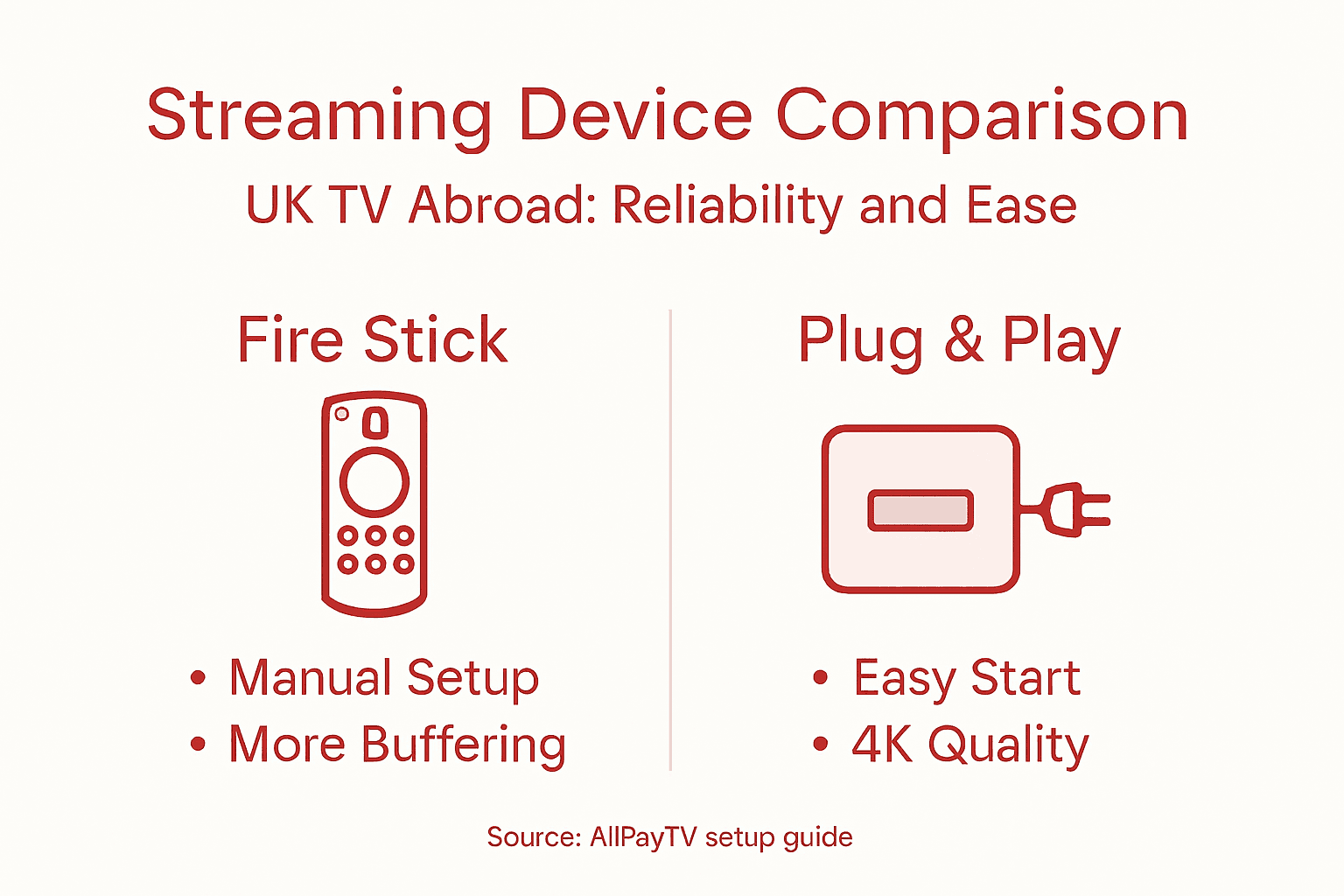 Streaming Device Comparison

UK TV Abroad: Reliability and Ease

Fire Stick

• Manual Setup
• More Buffering

Plug & Play

• Easy Start
• 4K Quality

Source: AllPayTV setup guide